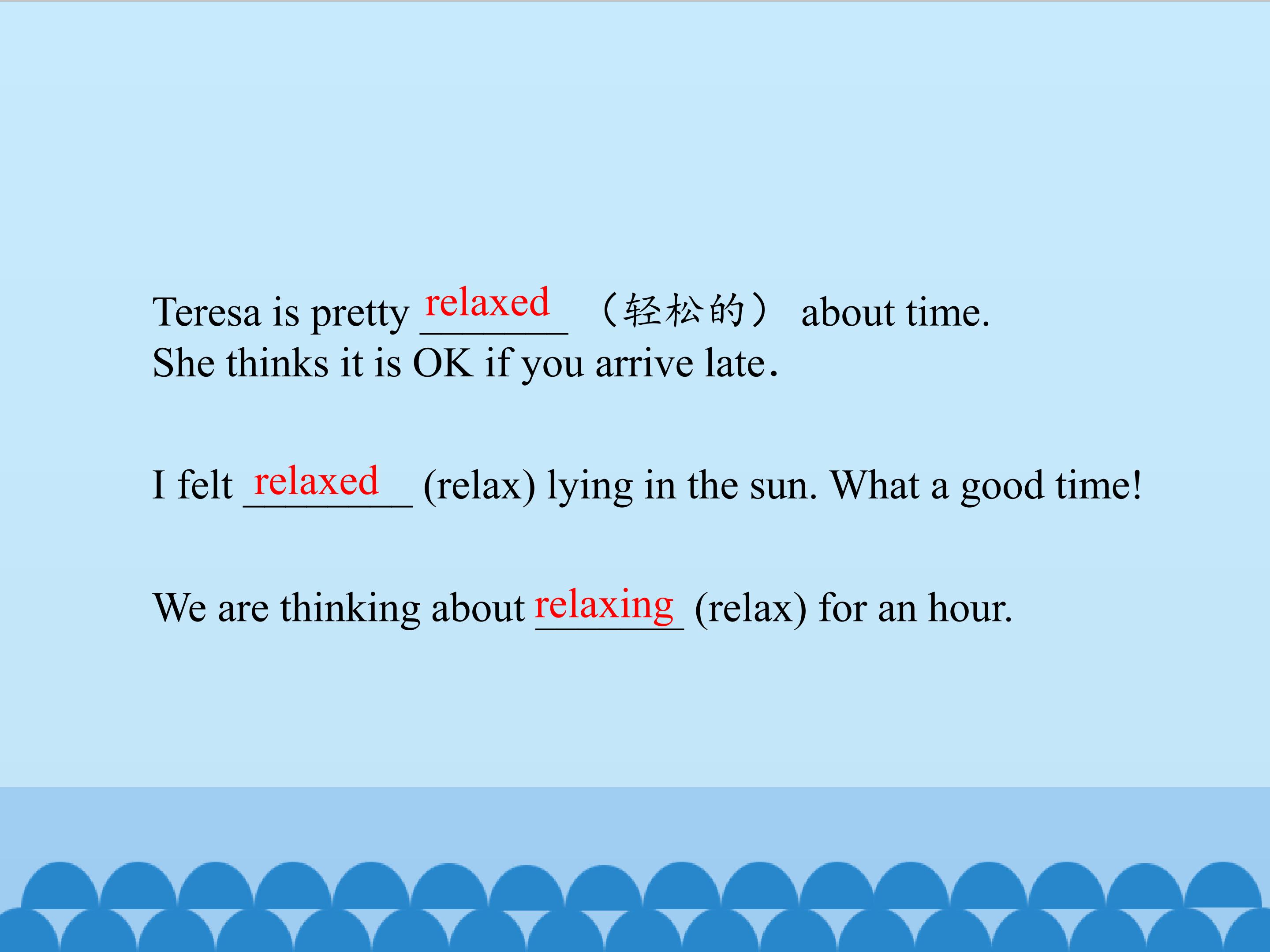 Teresa is pretty relaxed （轻松的） about time. She thinks it is OK if you arrive late.

I felt relaxed (relax) lying in the sun. What a good time!

We are thinking about relaxing (relax) for an hour.